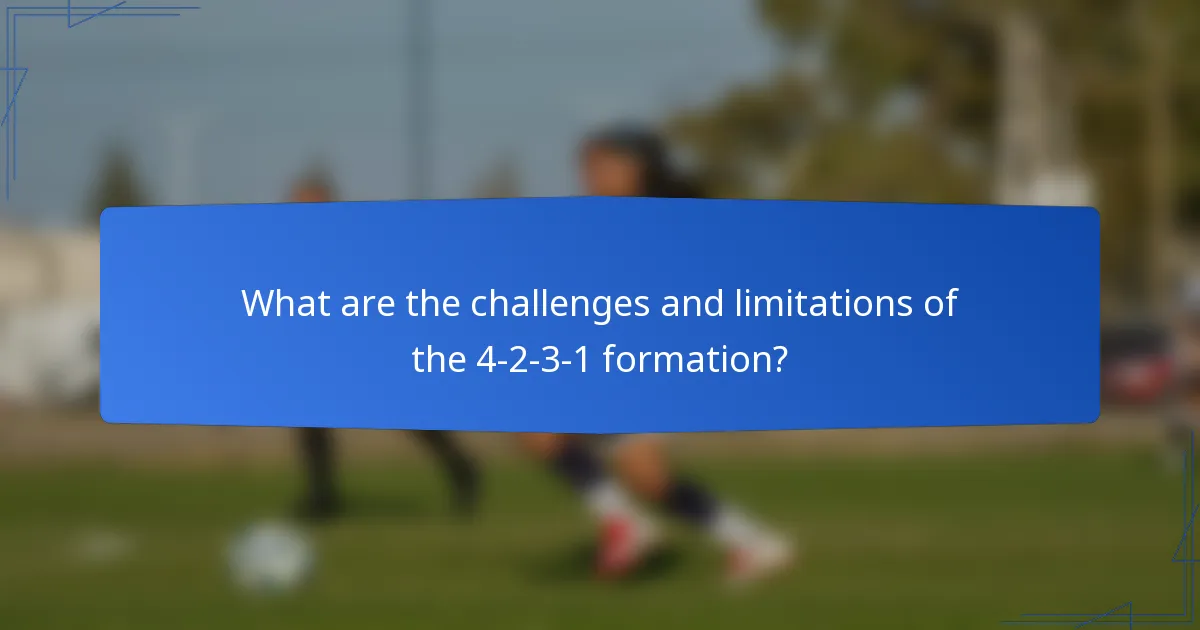 What are the challenges and limitations of the 4-2-3-1 formation?